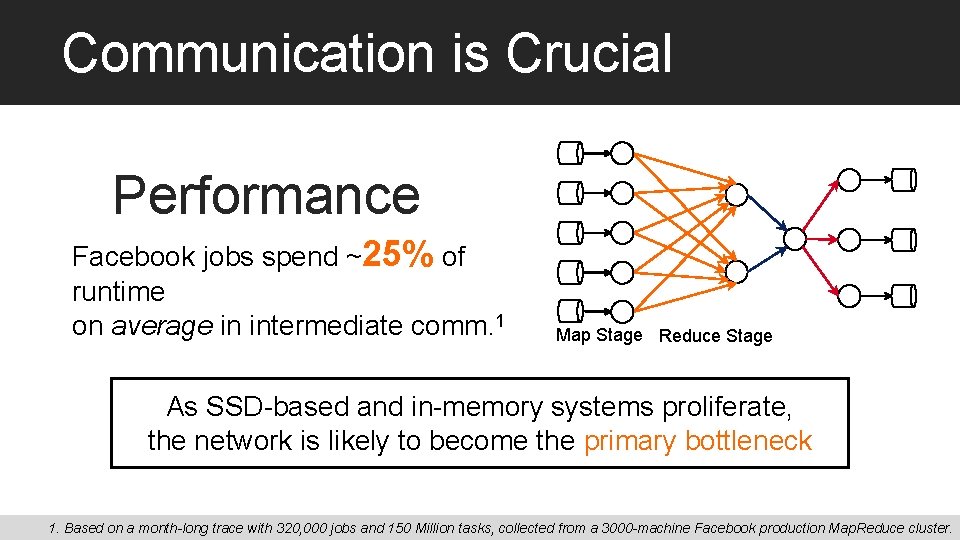 Communication is Crucial

Performance

Facebook jobs spend ~25% of runtime on average in intermediate comm.$^1$

Map Stage Reduce Stage

As SSD-based and in-memory systems proliferate, the network is likely to become the primary bottleneck

1. Based on a month-long trace with 320,000 jobs and 150 Million tasks, collected from a 3000-machine Facebook production MapReduce cluster.